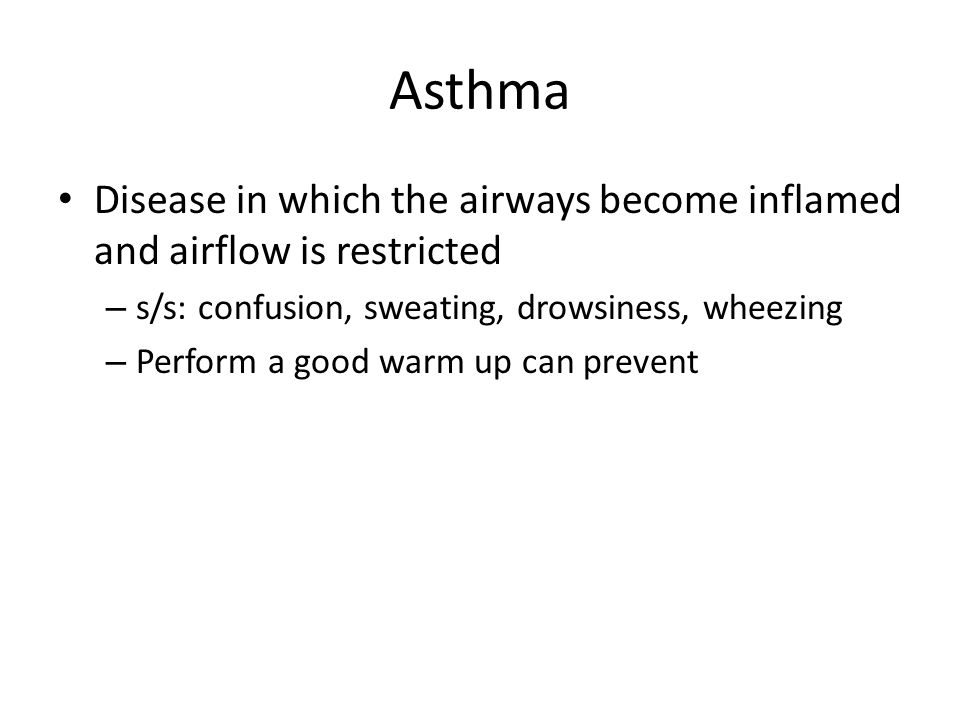 Asthma

• Disease in which the airways become inflamed and airflow is restricted

– s/s: confusion, sweating, drowsiness, wheezing

– Perform a good warm up can prevent